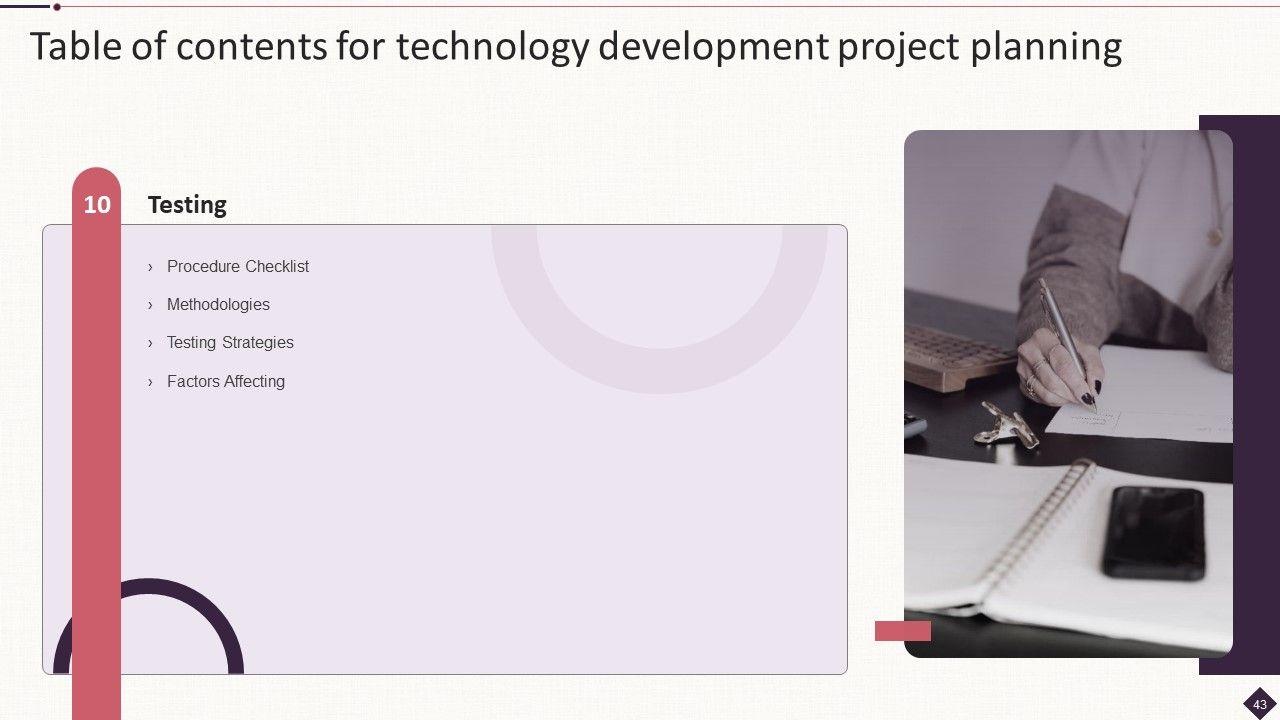 Table of contents for technology development project planning

10 Testing

› Procedure Checklist

› Methodologies

› Testing Strategies

› Factors Affecting

43